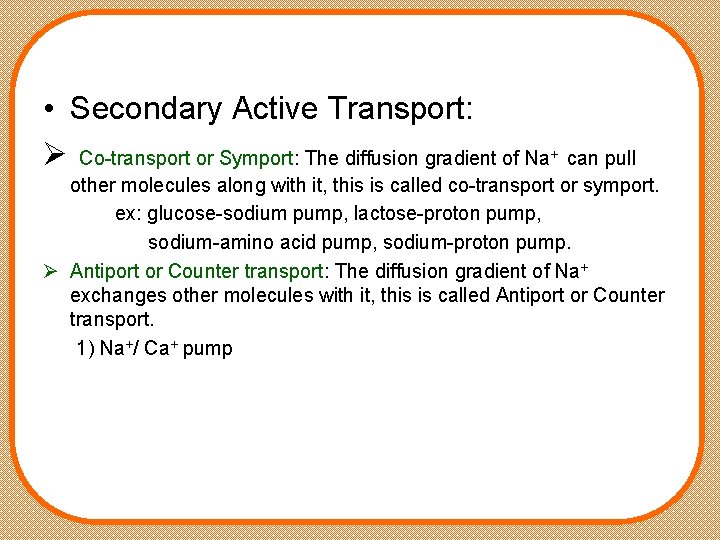 • Secondary Active Transport:

➢ Co-transport or Symport: The diffusion gradient of $Na^+$ can pull other molecules along with it, this is called co-transport or symport.
ex: glucose-sodium pump, lactose-proton pump, sodium-amino acid pump, sodium-proton pump.

➢ Antiport or Counter transport: The diffusion gradient of $Na^+$ exchanges other molecules with it, this is called Antiport or Counter transport.
1) $Na^+$/ $Ca^+$ pump